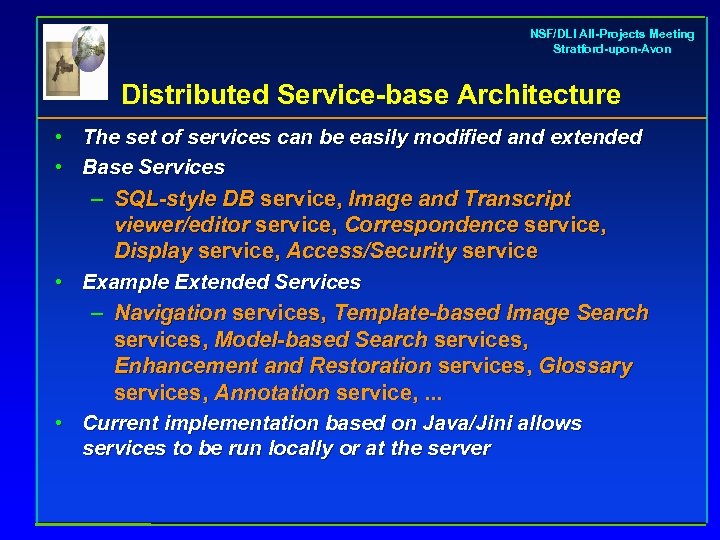 NSF/DLI All-Projects Meeting
Stratford-upon-Avon

Distributed Service-base Architecture

• The set of services can be easily modified and extended
• Base Services
– SQL-style DB service, Image and Transcript viewer/editor service, Correspondence service, Display service, Access/Security service
• Example Extended Services
– Navigation services, Template-based Image Search services, Model-based Search services, Enhancement and Restoration services, Glossary services, Annotation service, ...
• Current implementation based on Java/Jini allows services to be run locally or at the server